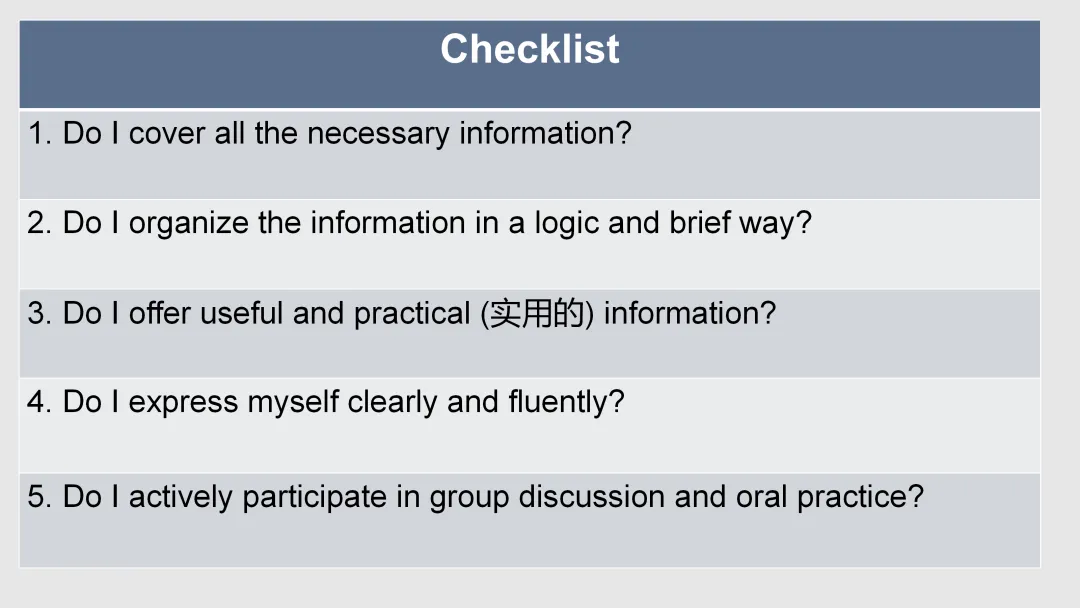 | Checklist |
|---|
| 1. Do I cover all the necessary information? |
| 2. Do I organize the information in a logic and brief way? |
| 3. Do I offer useful and practical (实用的) information? |
| 4. Do I express myself clearly and fluently? |
| 5. Do I actively participate in group discussion and oral practice? |